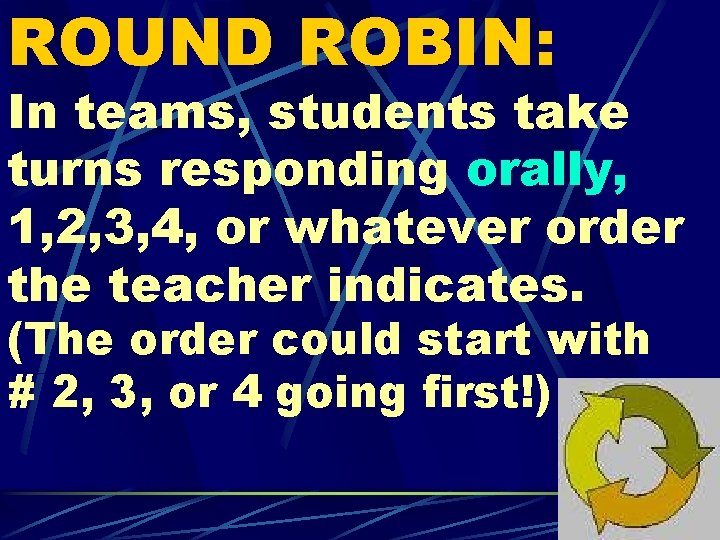 ROUND ROBIN:

In teams, students take turns responding orally, 1,2,3,4, or whatever order the teacher indicates. (The order could start with # 2, 3, or 4 going first!)